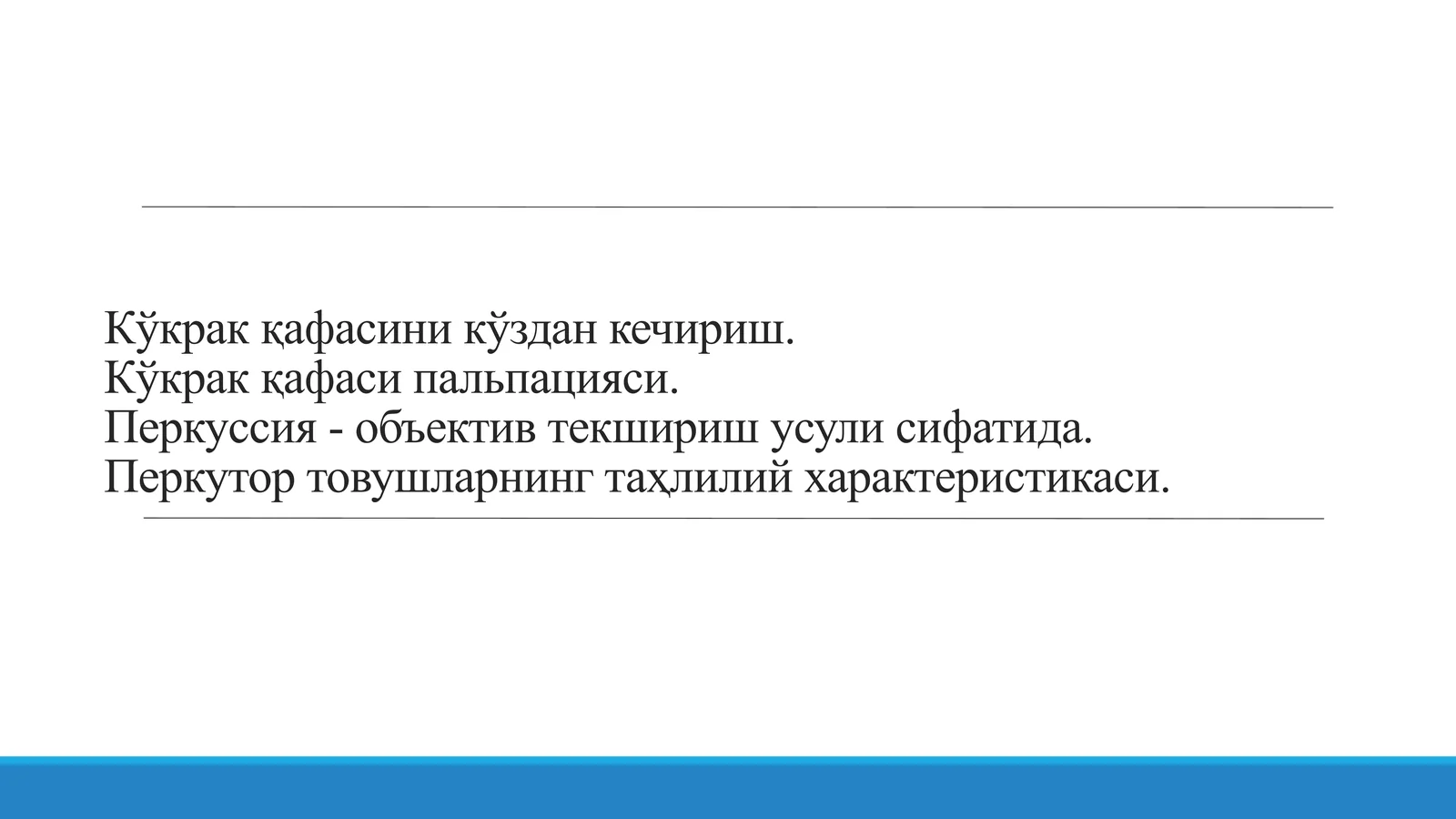 Кўкрак қафасини кўздан кечириш.
Кўкрак қафаси пальпацияси.
Перкуссия - объектив текшириш усули сифатида.
Перкутор товушларнинг таҳлилий характеристикаси.